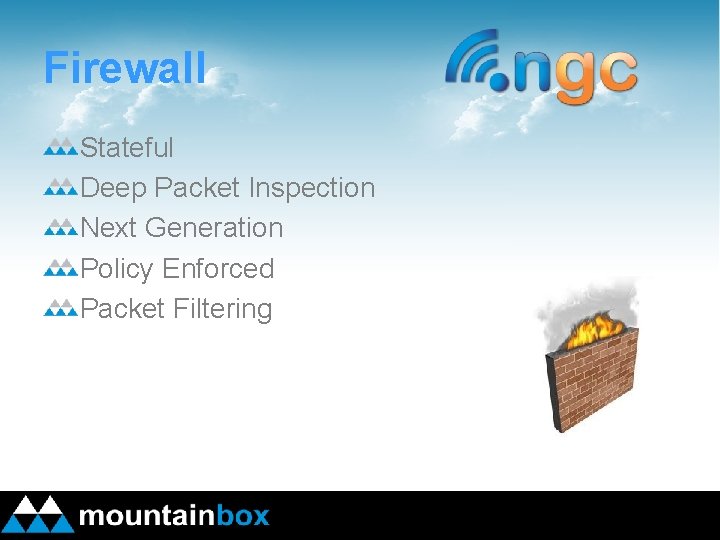 Firewall

.ngc

Stateful
Deep Packet Inspection
Next Generation
Policy Enforced
Packet Filtering

mountainbox